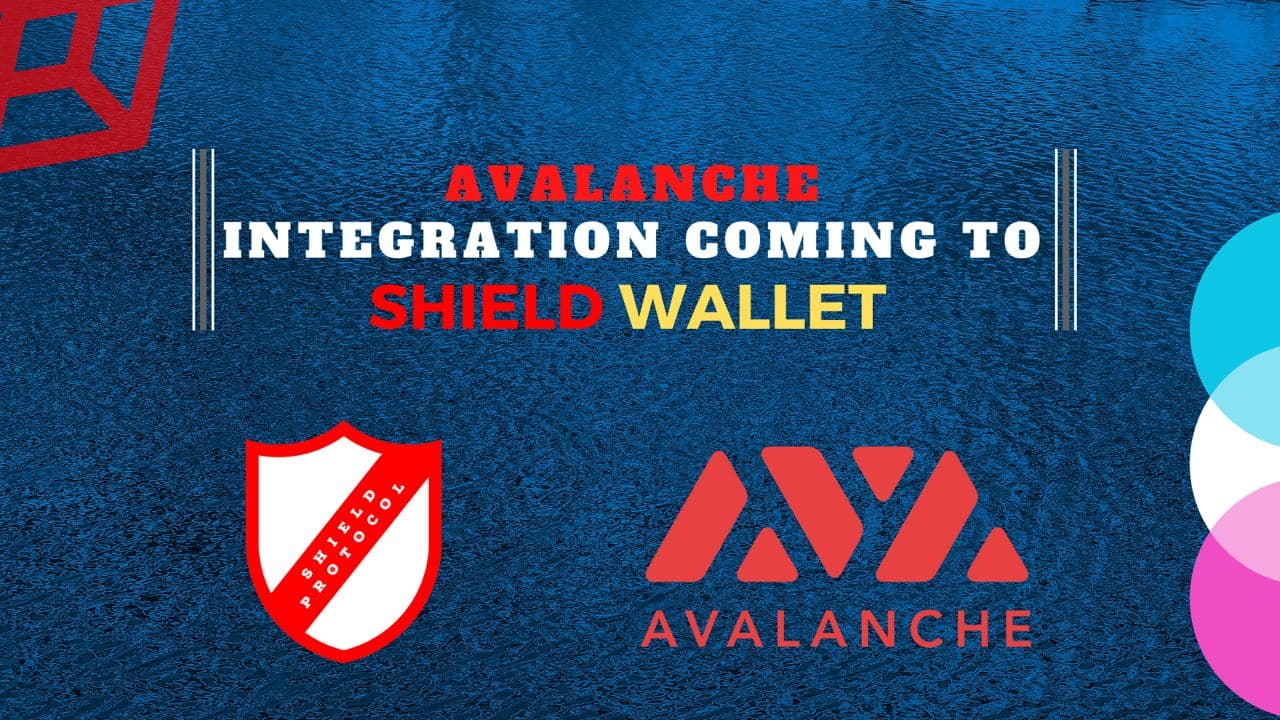 AVALANCHE
INTEGRATION COMING TO
SHIELD WALLET

SHIELD PROTOCOL

AVALANCHE